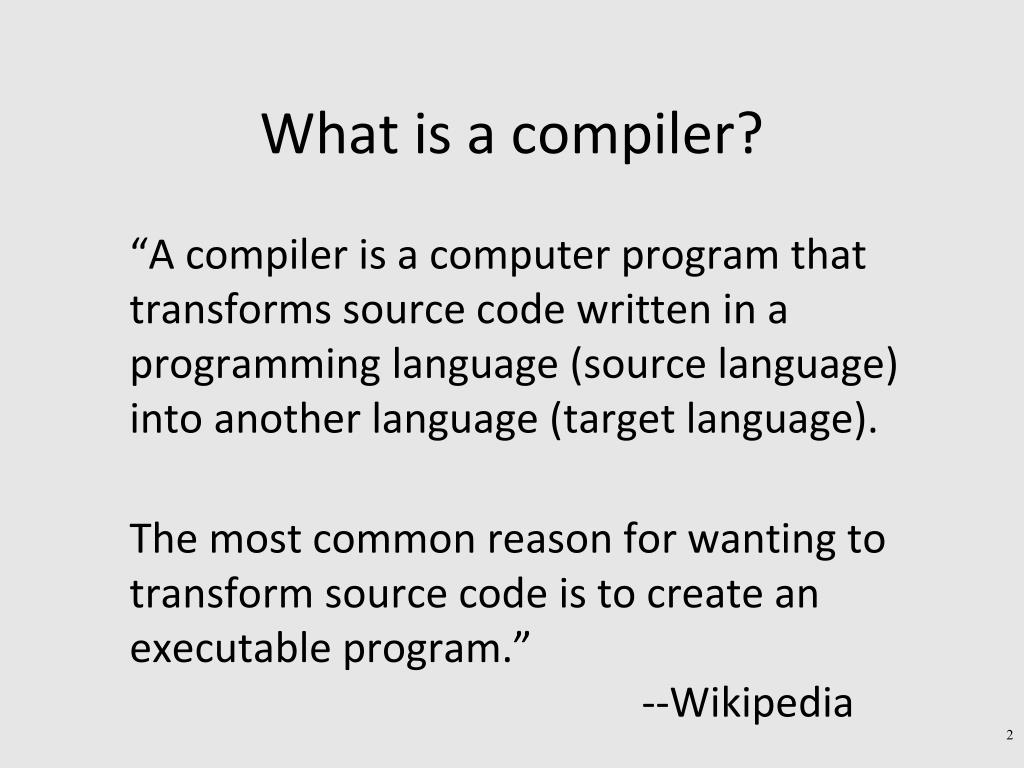 What is a compiler?

“A compiler is a computer program that transforms source code written in a programming language (source language) into another language (target language).

The most common reason for wanting to transform source code is to create an executable program.”

--Wikipedia

2